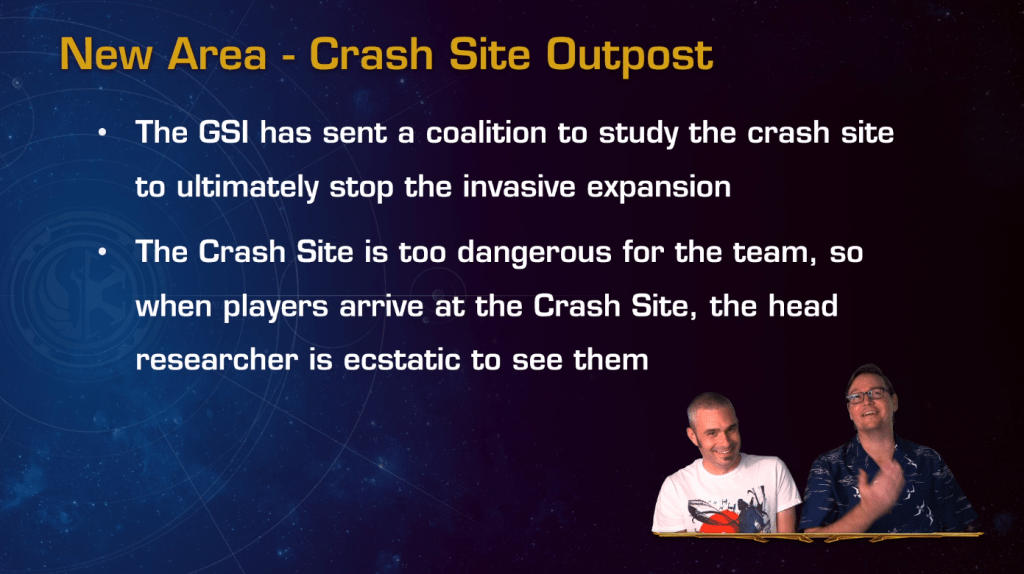 New Area - Crash Site Outpost

• The GSI has sent a coalition to study the crash site to ultimately stop the invasive expansion

• The Crash Site is too dangerous for the team, so when players arrive at the Crash Site, the head researcher is ecstatic to see them